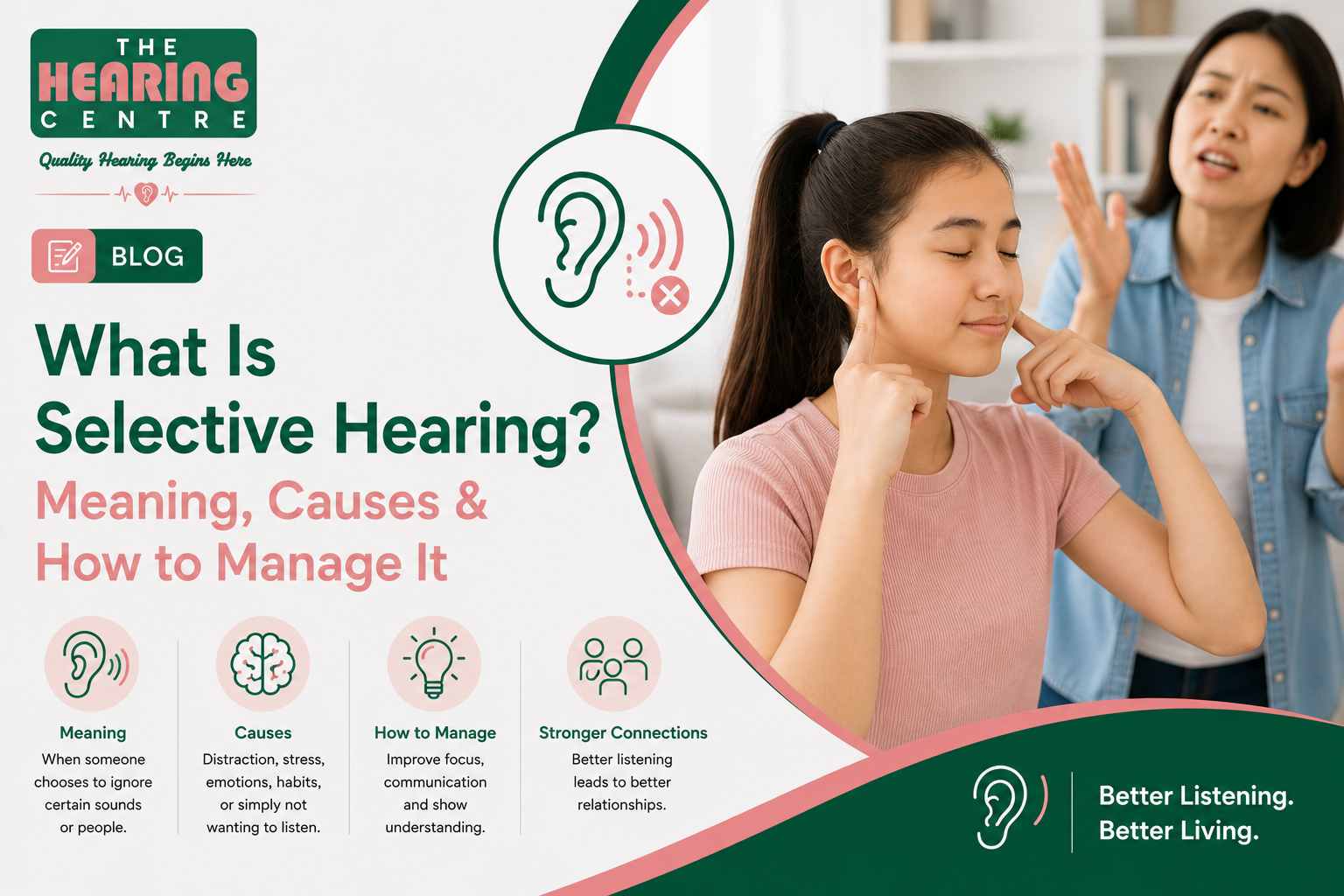 THE
HEARING
CENTRE

Quality Hearing Begins Here

BLOG

What Is Selective Hearing?

Meaning, Causes & How to Manage It

Meaning
When someone chooses to ignore certain sounds or people.

Causes
Distraction, stress, emotions, habits, or simply not wanting to listen.

How to Manage
Improve focus, communication and show understanding.

Stronger Connections
Better listening leads to better relationships.

Better Listening.
Better Living.